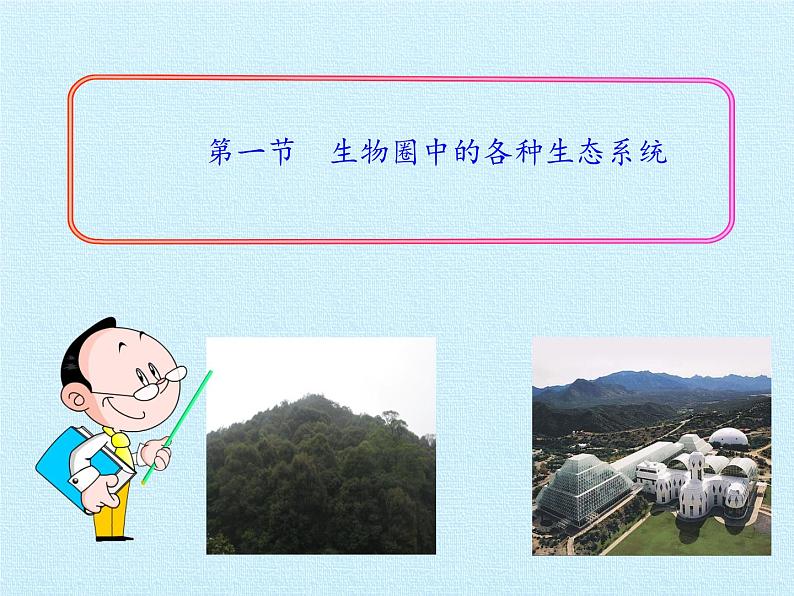 第一节　生物圈中的各种生态系统